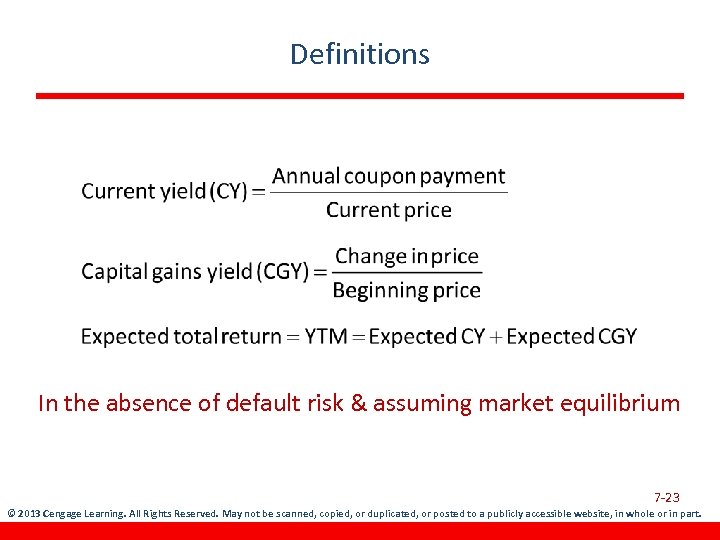 Definitions

$\text{Current yield (CY)} = \frac{\text{Annual coupon payment}}{\text{Current price}}$

$\text{Capital gains yield (CGY)} = \frac{\text{Change in price}}{\text{Beginning price}}$

$\text{Expected total return} = \text{YTM} = \text{Expected CY} + \text{Expected CGY}$

In the absence of default risk & assuming market equilibrium

7-23

© 2013 Cengage Learning. All Rights Reserved. May not be scanned, copied, or duplicated, or posted to a publicly accessible website, in whole or in part.